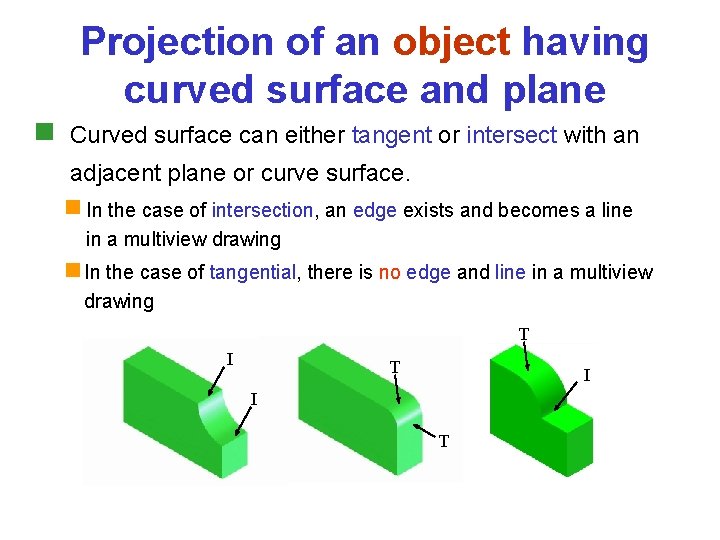 Projection of an object having curved surface and plane

Curved surface can either tangent or intersect with an adjacent plane or curve surface.

In the case of intersection, an edge exists and becomes a line in a multiview drawing

In the case of tangential, there is no edge and line in a multiview drawing

I

I

T

T

T

I